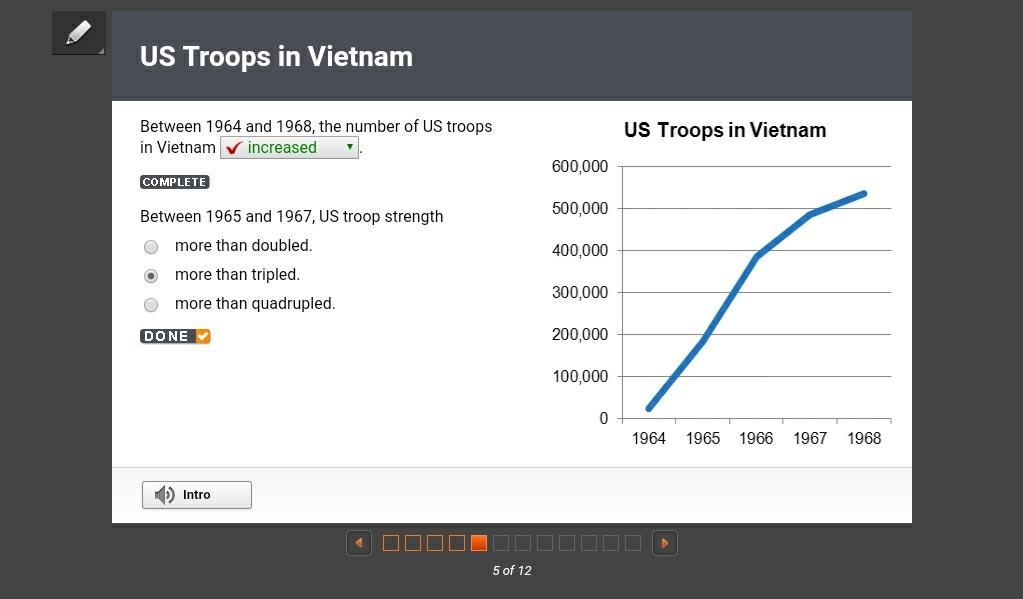 US Troops in Vietnam

Between 1964 and 1968, the number of US troops in Vietnam increased.

COMPLETE

Between 1965 and 1967, US troop strength

more than doubled.

more than tripled.

more than quadrupled.

DONE

US Troops in Vietnam

600,000
500,000
400,000
300,000
200,000
100,000
0

1964 1965 1966 1967 1968

Intro

5 of 12